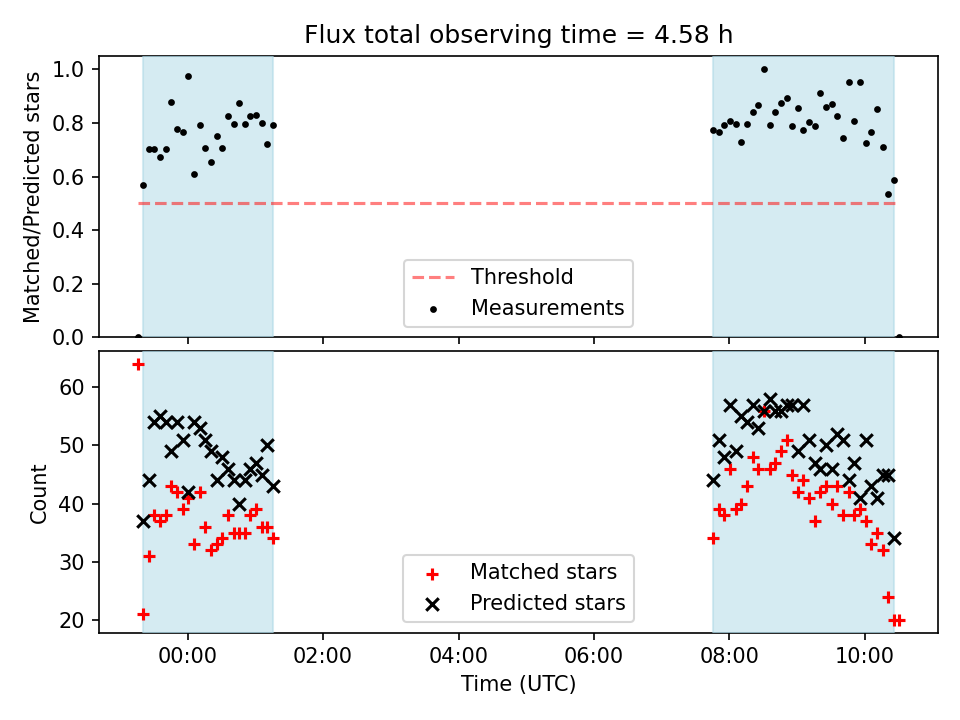 Flux total observing time = 4.58 h

Matched/Predicted stars

1.0
0.8
0.6
0.4
0.2
0.0

Threshold
Measurements

Count

60
50
40
30
20

Matched stars
Predicted stars

00:00
02:00
04:00
06:00
08:00
10:00

Time (UTC)